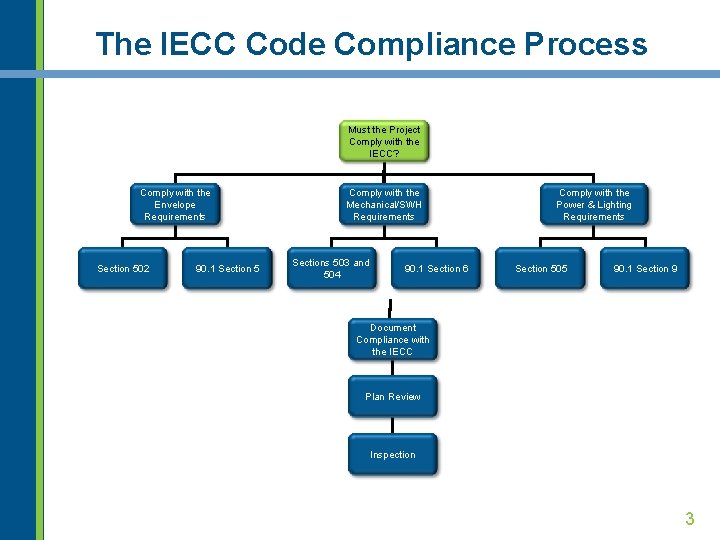 The IECC Code Compliance Process

Must the Project Comply with the IECC?

Comply with the Envelope Requirements

Comply with the Mechanical/SWH Requirements

Comply with the Power & Lighting Requirements

Section 502

90.1 Section 5

Sections 503 and 504

90.1 Section 6

Section 505

90.1 Section 9

Document Compliance with the IECC

Plan Review

Inspection

3